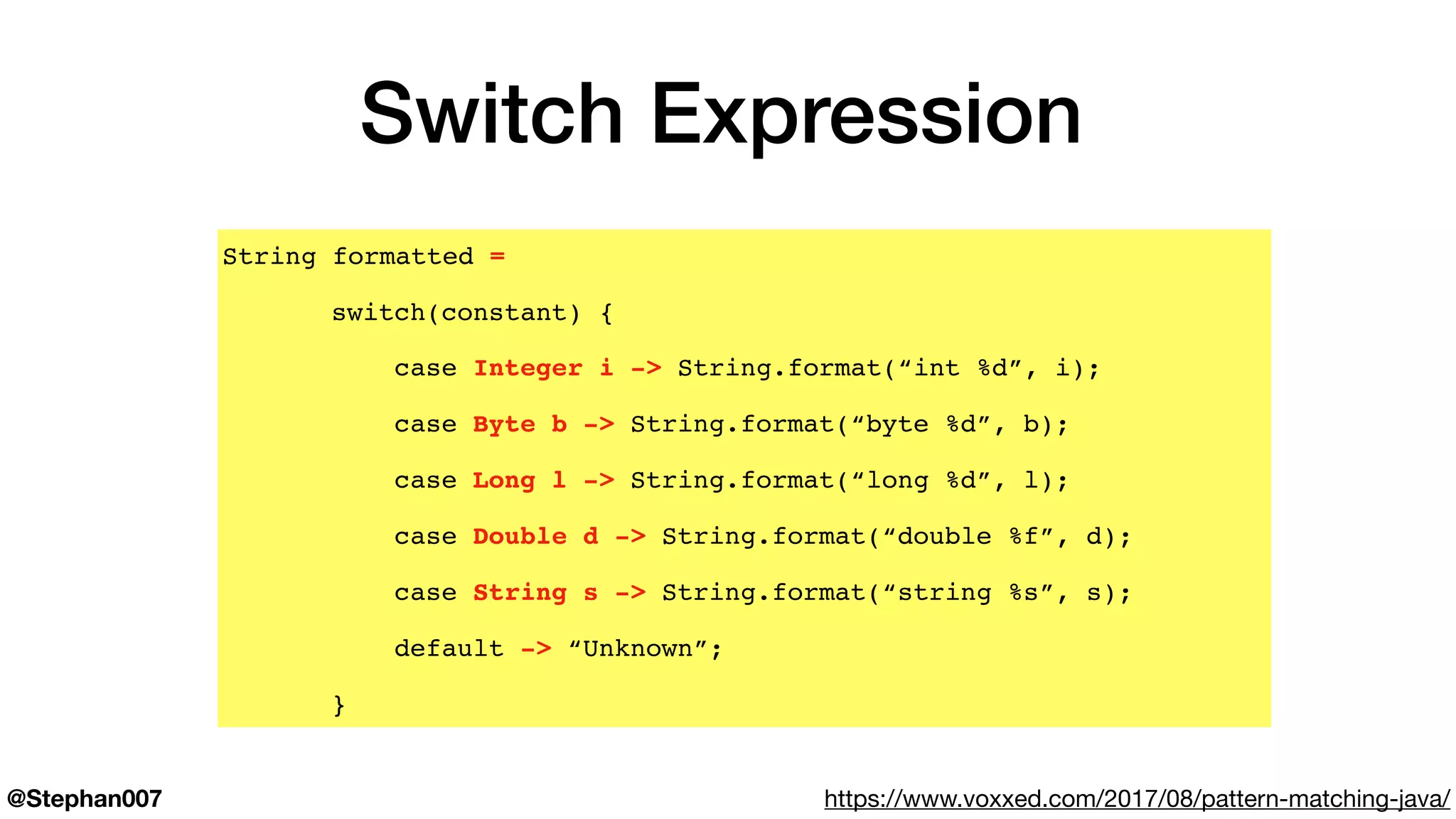 Switch Expression

String formatted =
switch(constant) {
case Integer i -> String.format(“int %d”, i);
case Byte b -> String.format(“byte %d”, b);
case Long l -> String.format(“long %d”, l);
case Double d -> String.format(“double %f”, d);
case String s -> String.format(“string %s”, s);
default -> “Unknown”;
}

@Stephan007

https://www.voxxed.com/2017/08/pattern-matching-java/